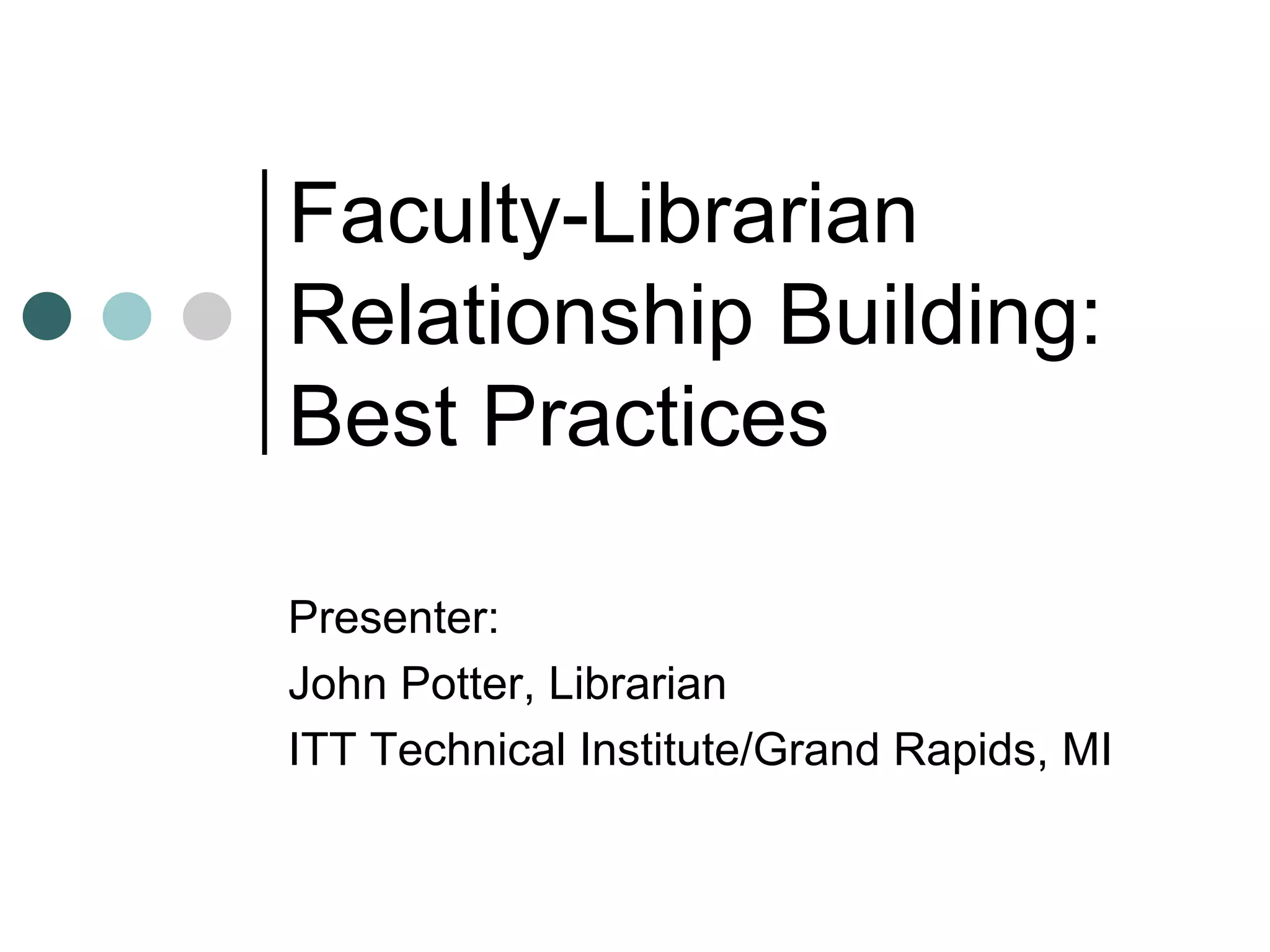 Faculty-Librarian Relationship Building: Best Practices

Presenter:
John Potter, Librarian
ITT Technical Institute/Grand Rapids, MI